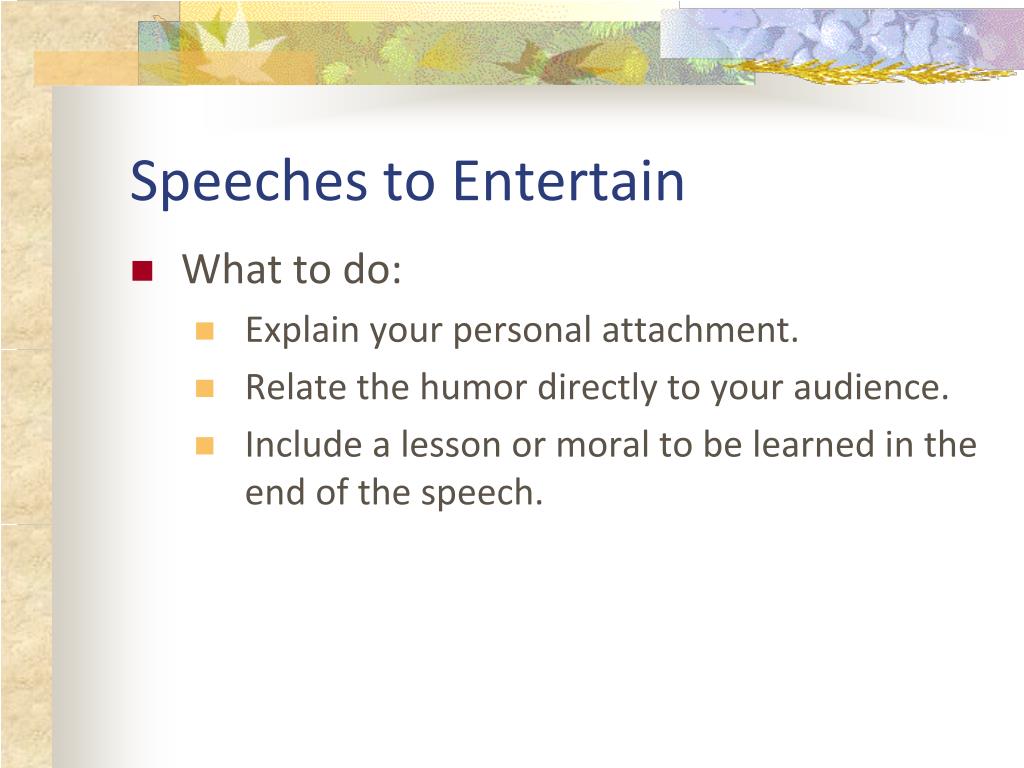 Speeches to Entertain

What to do:

Explain your personal attachment.

Relate the humor directly to your audience.

Include a lesson or moral to be learned in the end of the speech.